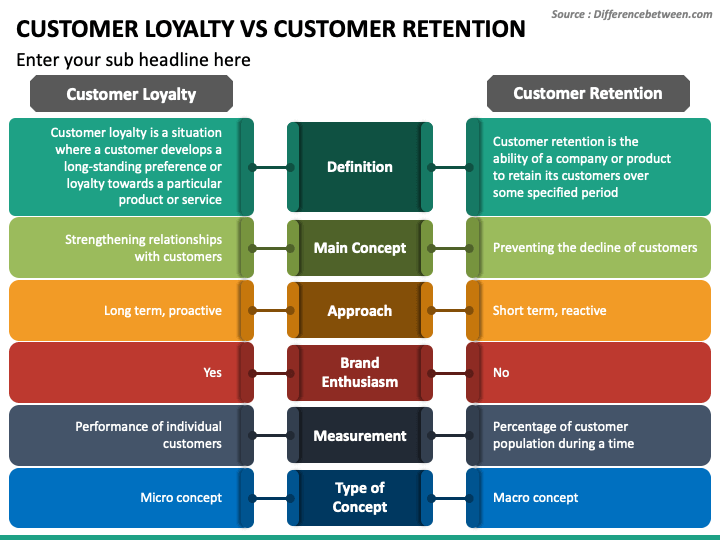 Source : Differencebetween.com

CUSTOMER LOYALTY VS CUSTOMER RETENTION

Enter your sub headline here

| Customer Loyalty | | Customer Retention |
|---|---|---|
| Customer loyalty is a situation where a customer develops a long-standing preference or loyalty towards a particular product or service | Definition | Customer retention is the ability of a company or product to retain its customers over some specified period |
| Strengthening relationships with customers | Main Concept | Preventing the decline of customers |
| Long term, proactive | Approach | Short term, reactive |
| Yes | Brand Enthusiasm | No |
| Performance of individual customers | Measurement | Percentage of customer population during a time |
| Micro concept | Type of Concept | Macro concept |